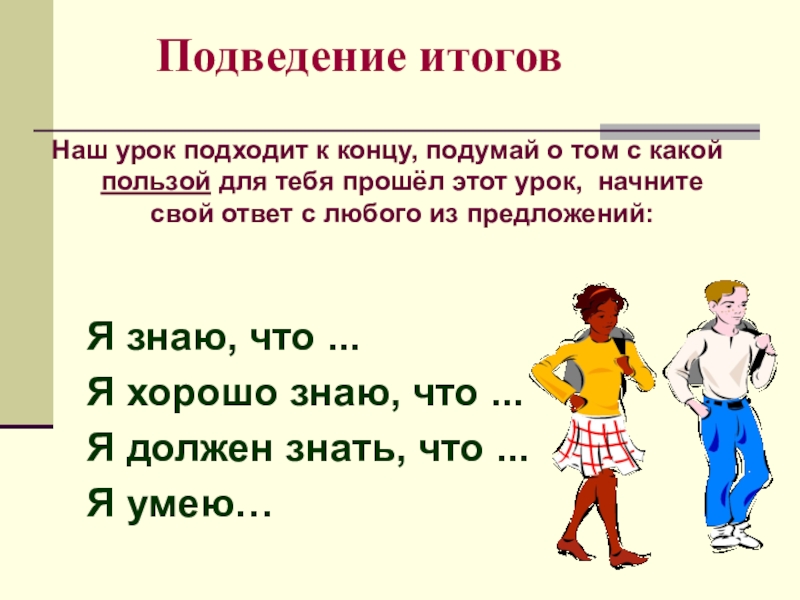 Подведение итогов

Наш урок подходит к концу, подумай о том с какой пользой для тебя прошёл этот урок, начните свой ответ с любого из предложений:

Я знаю, что ...
Я хорошо знаю, что ...
Я должен знать, что ...
Я умею…